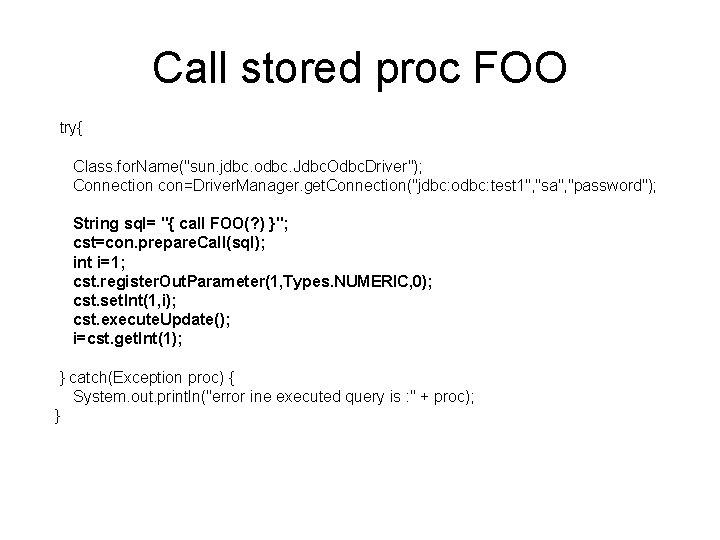 Call stored proc FOO

try{

Class.forName("sun.jdbc.odbc.JdbcOdbcDriver");
Connection con=DriverManager.getConnection("jdbc:odbc:test1","sa","password");

String sql= "{ call FOO(?) }";
cst=con.prepareCall(sql);
int i=1;
cst.registerOutParameter(1,Types.NUMERIC,0);
cst.setInt(1,i);
cst.executeUpdate();
i=cst.getInt(1);

} catch(Exception proc) {
System.out.println("error ine executed query is :" + proc);
}